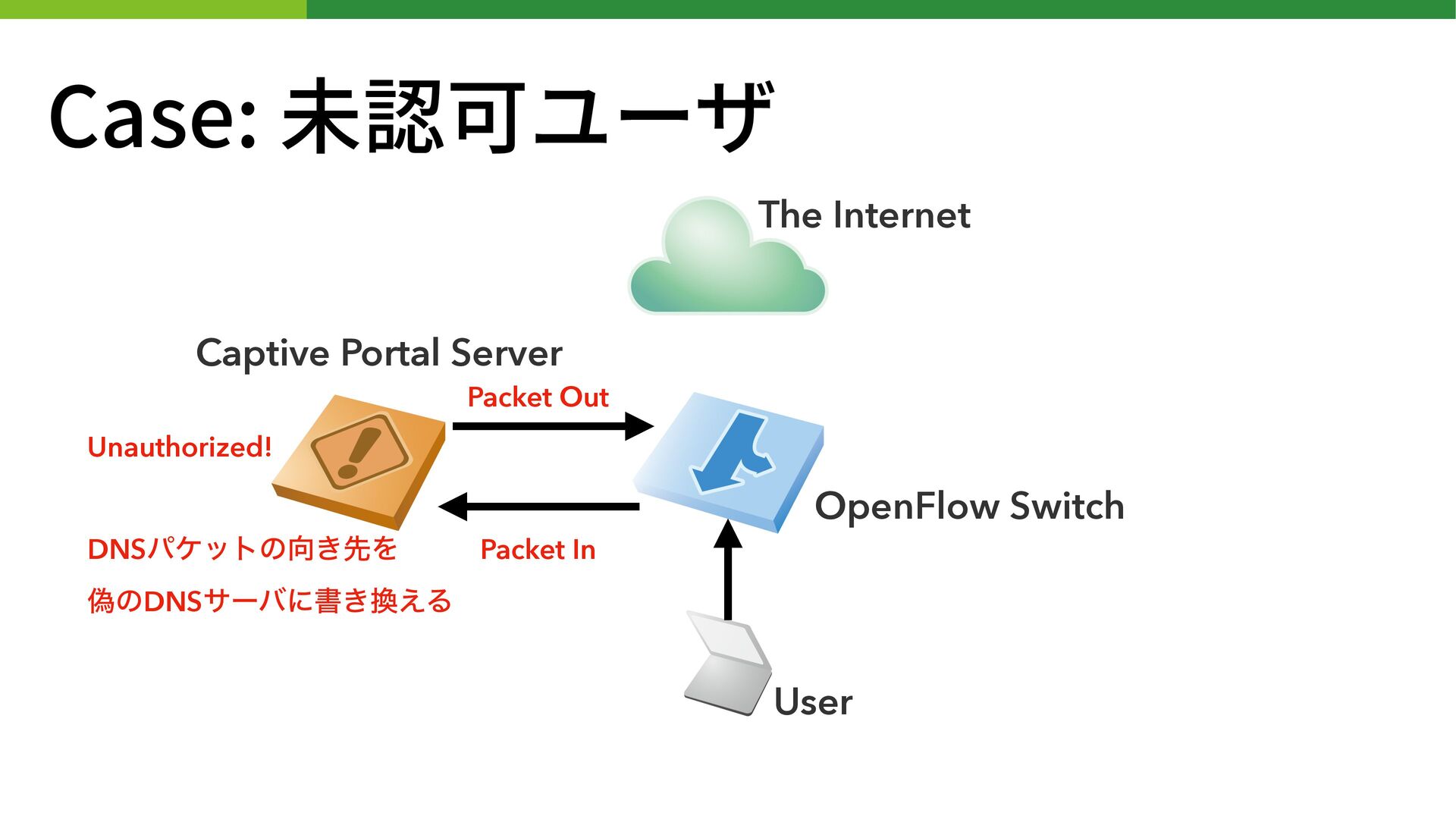 Case: 未認可ユーザ

The Internet

Captive Portal Server

Packet Out

Unauthorized!

OpenFlow Switch

DNSパケットの向き先を

偽のDNSサーバに書き換える

Packet In

User